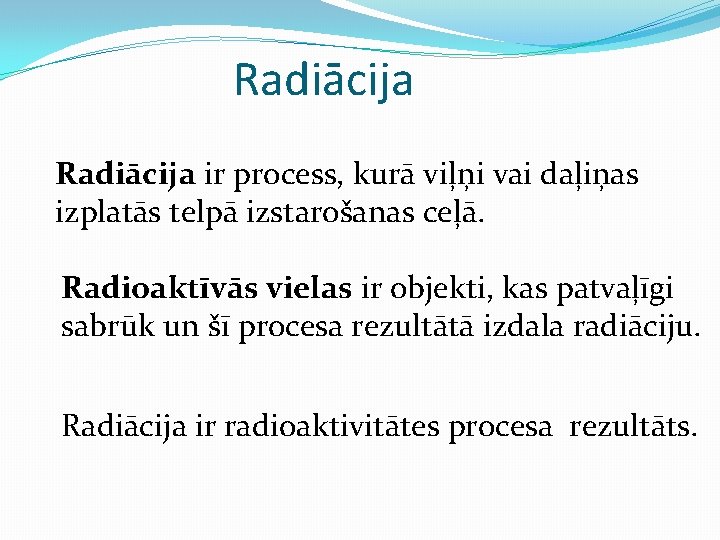 Radiācija

Radiācija ir process, kurā viļņi vai daļiņas izplatās telpā izstarošanas ceļā.

Radioaktīvās vielas ir objekti, kas patvaļīgi sabrūk un šī procesa rezultātā izdala radiāciju.

Radiācija ir radioaktivitātes procesa rezultāts.